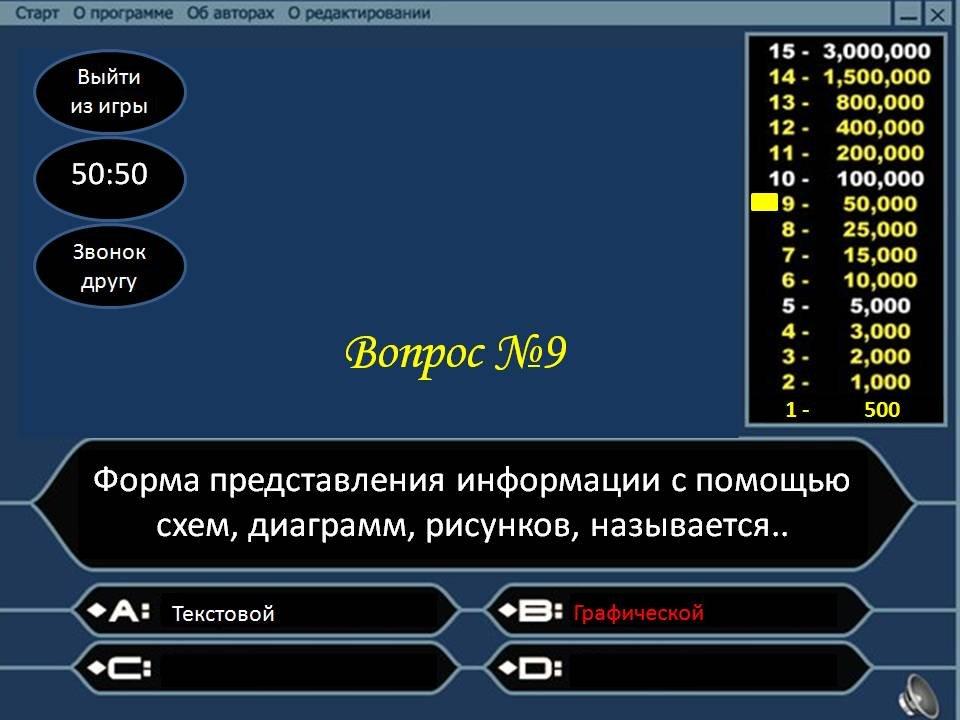 Старт О программе Об авторах О редактировании

Выйти из игры

50:50

Звонок другу

15 - 3,000,000
14 - 1,500,000
13 - 800,000
12 - 400,000
11 - 200,000
10 - 100,000
9 - 50,000
8 - 25,000
7 - 15,000
6 - 10,000
5 - 5,000
4 - 3,000
3 - 2,000
2 - 1,000
1 - 500

Вопрос №9

Форма представления информации с помощью схем, диаграмм, рисунков, называется..

A: Текстовой

B: Графической

C:

D: